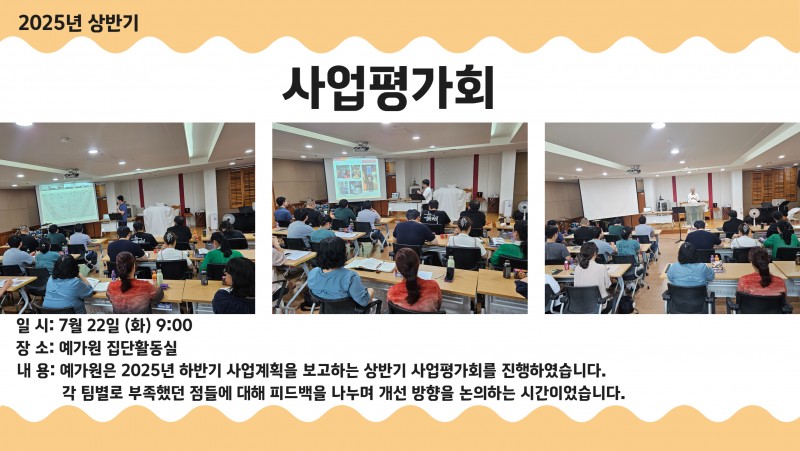 2025년 상반기

사업평가회

일 시: 7월 22일 (화) 9:00
장 소: 예가원 집단활동실
내 용: 예가원은 2025년 하반기 사업계획을 보고하는 상반기 사업평가회를 진행하였습니다.
각 팀별로 부족했던 점들에 대해 피드백을 나누며 개선 방향을 논의하는 시간이었습니다.